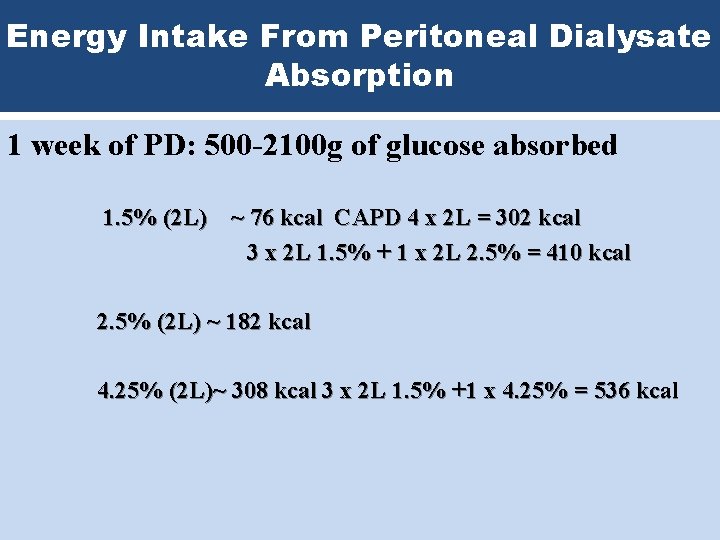 Energy Intake From Peritoneal Dialysate Absorption

1 week of PD: 500-2100g of glucose absorbed

1.5% (2L) ~ 76 kcal CAPD 4 x 2L = 302 kcal
3 x 2L 1.5% + 1 x 2L 2.5% = 410 kcal

2.5% (2L) ~ 182 kcal

4.25% (2L)~ 308 kcal 3 x 2L 1.5% +1 x 4.25% = 536 kcal